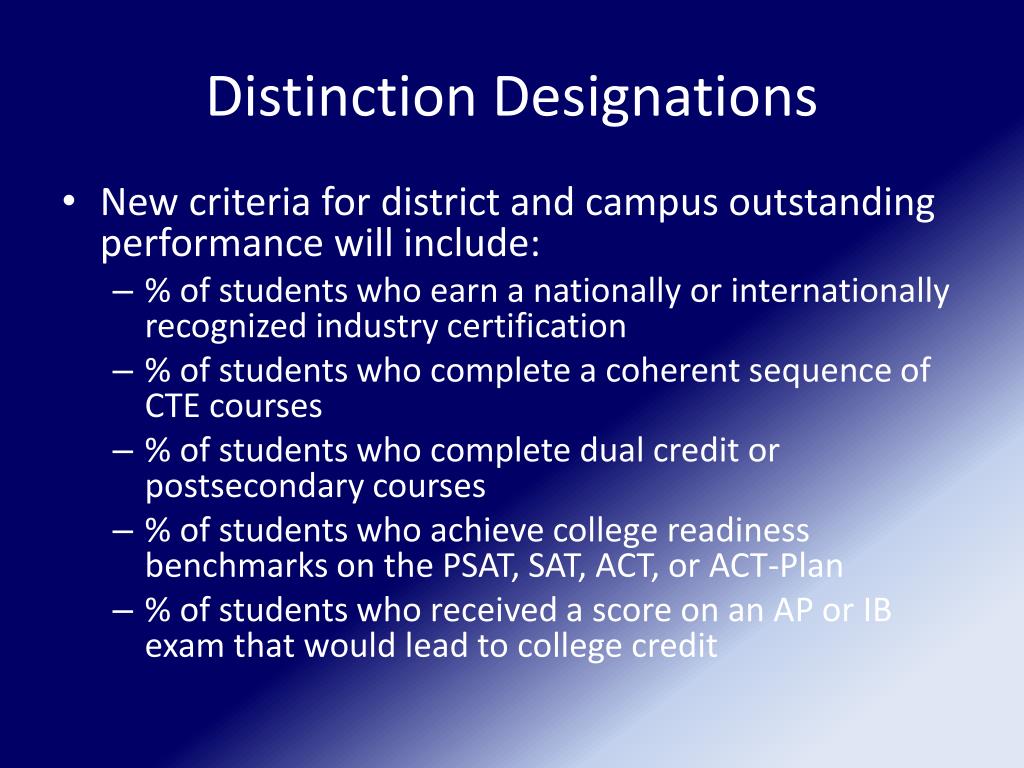 Distinction Designations

• New criteria for district and campus outstanding performance will include:
– % of students who earn a nationally or internationally recognized industry certification
– % of students who complete a coherent sequence of CTE courses
– % of students who complete dual credit or postsecondary courses
– % of students who achieve college readiness benchmarks on the PSAT, SAT, ACT, or ACT-Plan
– % of students who received a score on an AP or IB exam that would lead to college credit